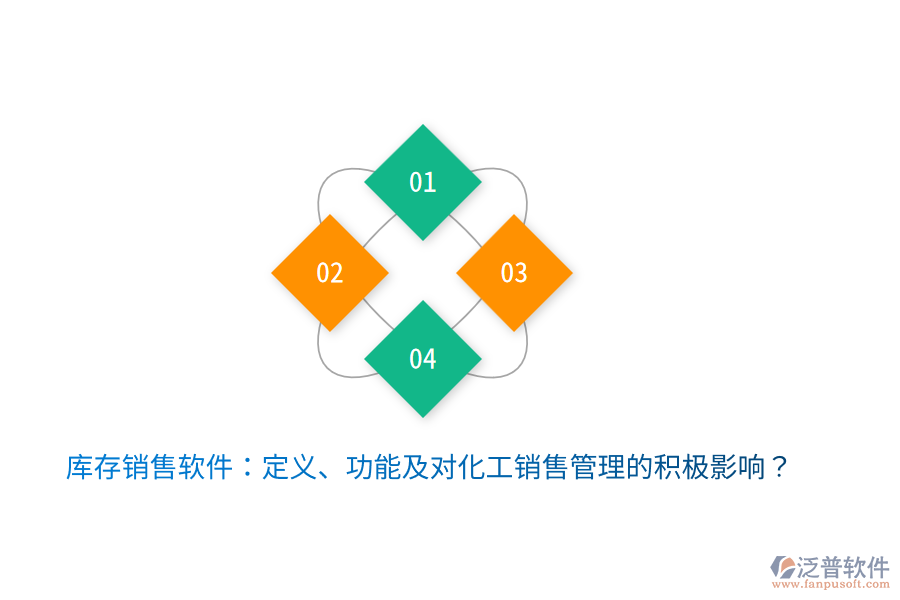 01

02

03

04

库存销售软件：定义、功能及对化工销售管理的积极影响？

泛普软件
www.fanpusoft.com